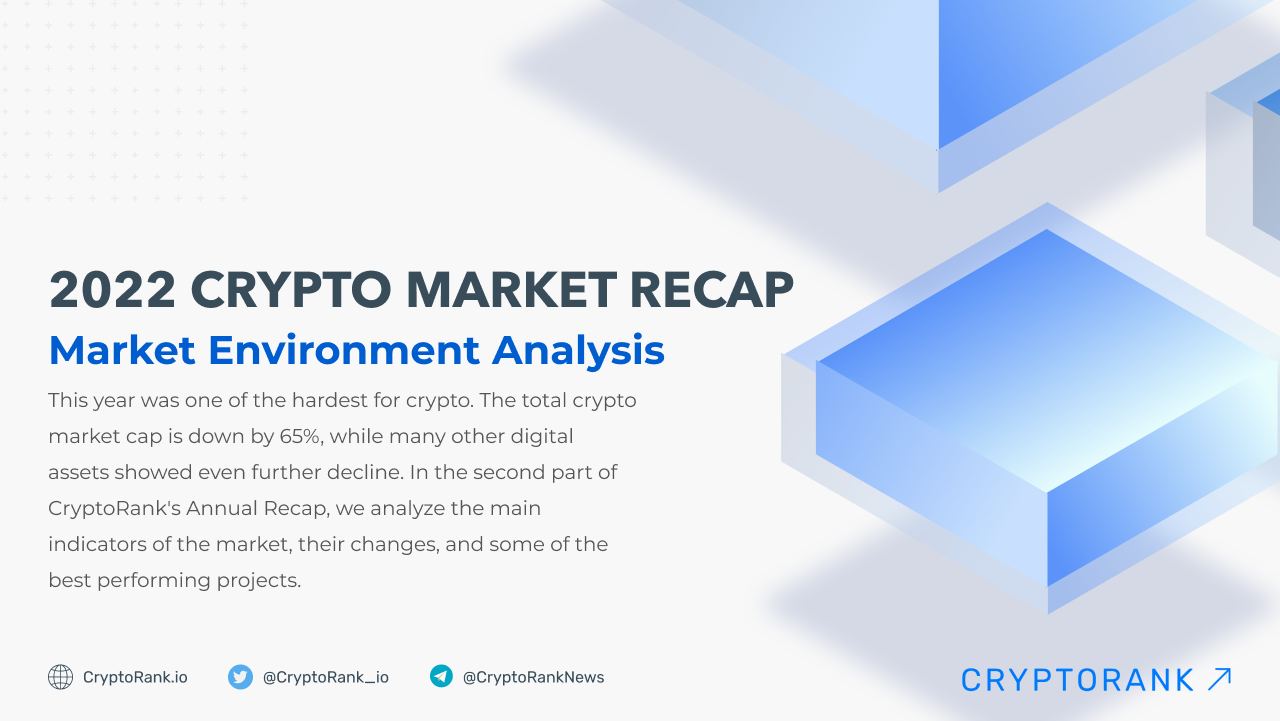 2022 CRYPTO MARKET RECAP

Market Environment Analysis

This year was one of the hardest for crypto. The total crypto market cap is down by 65%, while many other digital assets showed even further decline. In the second part of CryptoRank's Annual Recap, we analyze the main indicators of the market, their changes, and some of the best performing projects.

CryptoRank.io @CryptoRank_io @CryptoRankNews

CRYPTORANK